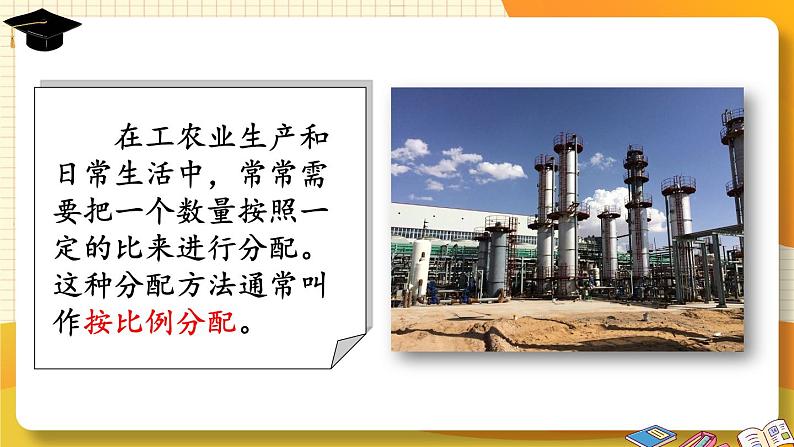 在工农业生产和日常生活中，常常需要把一个数量按照一定的比来进行分配。这种分配方法通常叫作按比例分配。